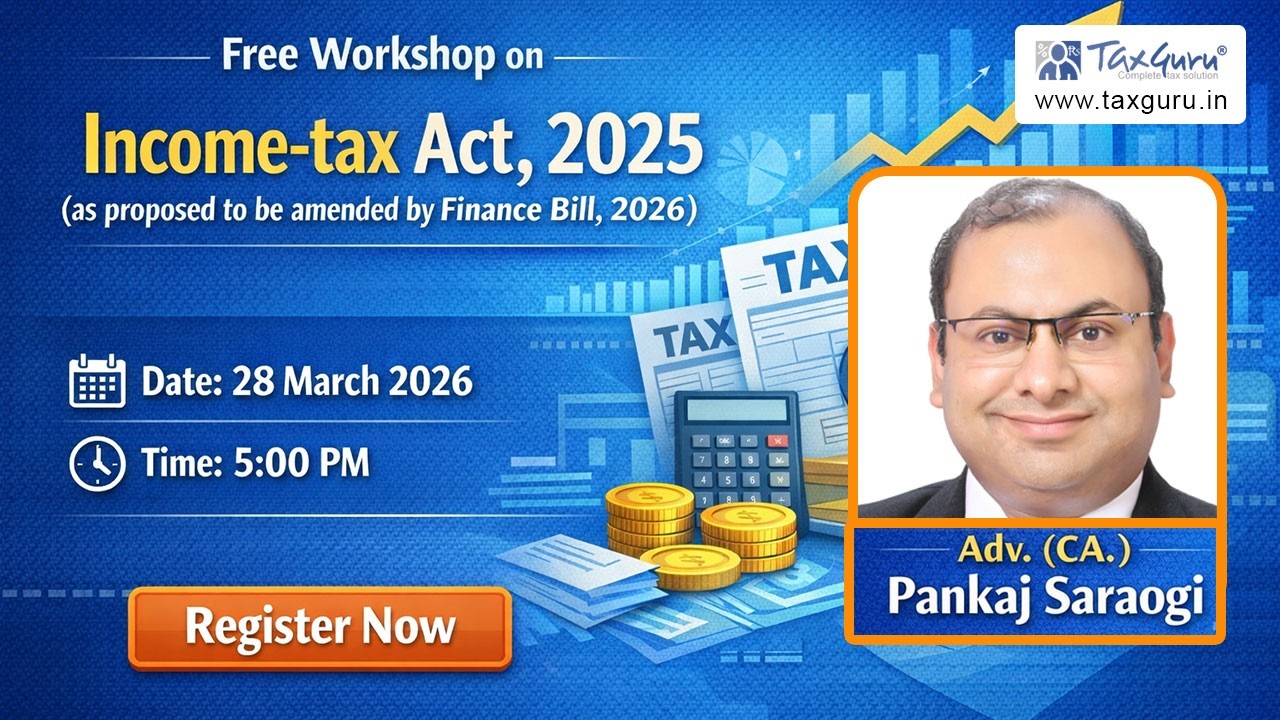 Free Workshop on

Income-tax Act, 2025

(as proposed to be amended by Finance Bill, 2026)

Date: 28 March 2026

Time: 5:00 PM

Register Now

TaxGuru®
Complete tax solution
www.taxguru.in

TAX

TAX

Adv. (CA.)
Pankaj Saraogi